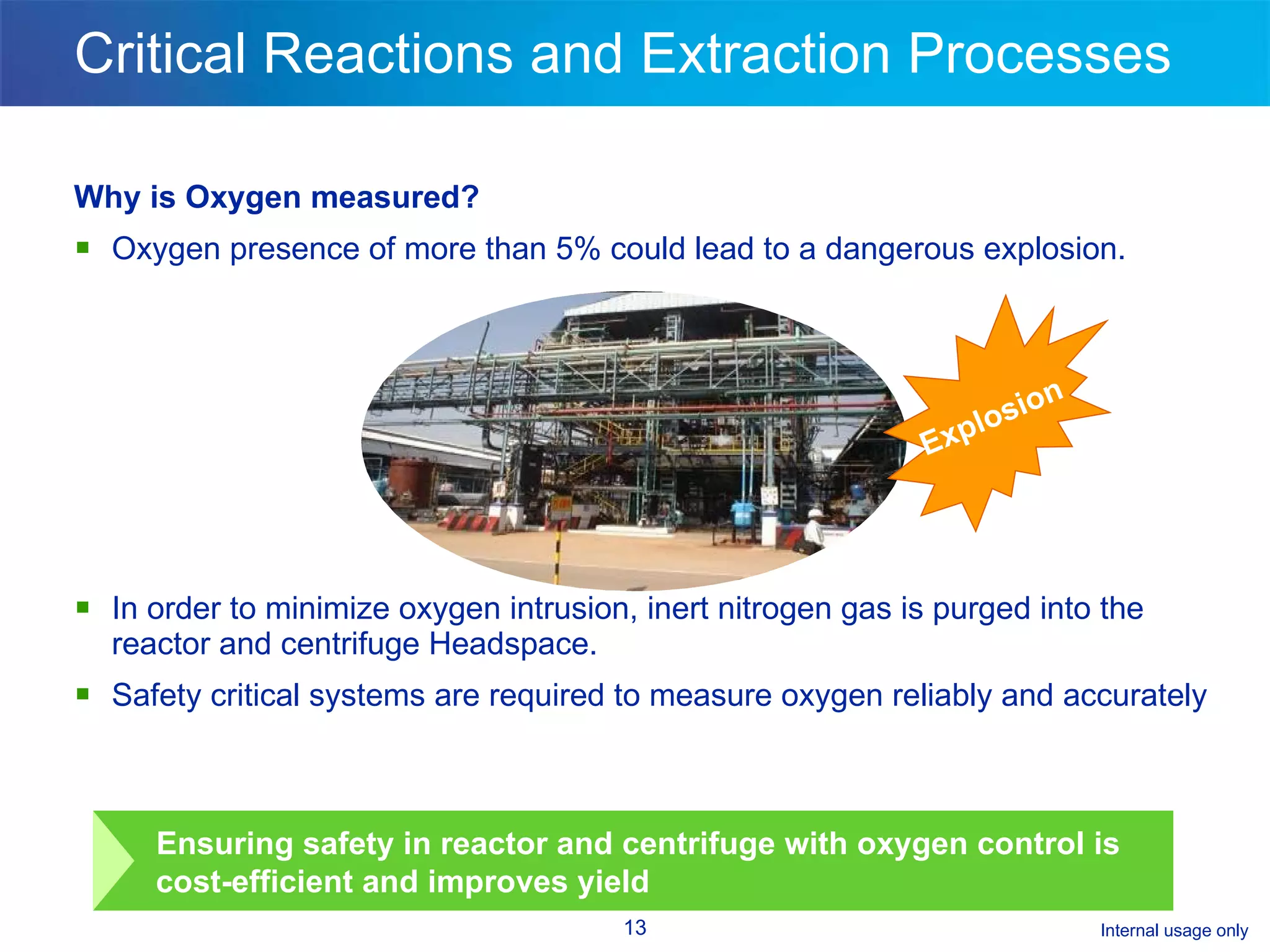 Critical Reactions and Extraction Processes

Why is Oxygen measured?

▪ Oxygen presence of more than 5% could lead to a dangerous explosion.

Explosion

▪ In order to minimize oxygen intrusion, inert nitrogen gas is purged into the reactor and centrifuge Headspace.

▪ Safety critical systems are required to measure oxygen reliably and accurately

Ensuring safety in reactor and centrifuge with oxygen control is cost-efficient and improves yield

13

Internal usage only